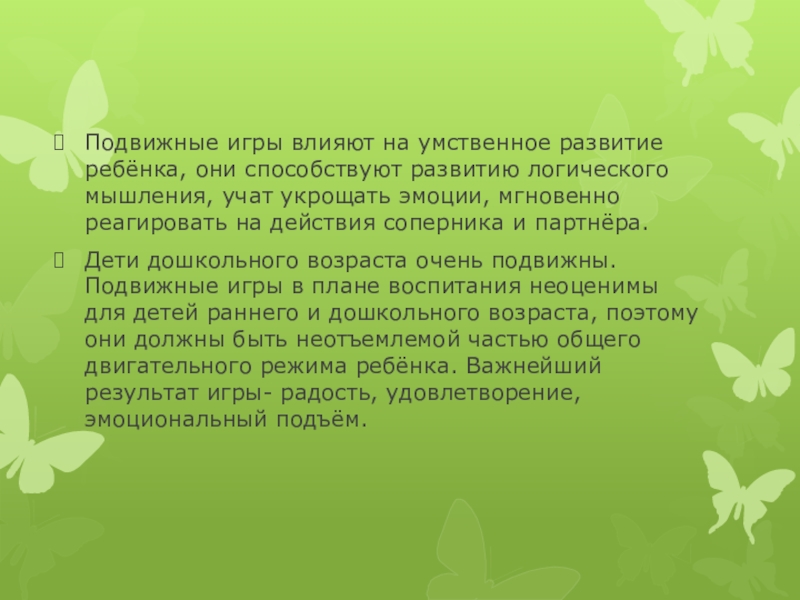 Подвижные игры влияют на умственное развитие ребёнка, они способствуют развитию логического мышления, учат укрощать эмоции, мгновенно реагировать на действия соперника и партнёра.

Дети дошкольного возраста очень подвижны. Подвижные игры в плане воспитания неоценимы для детей раннего и дошкольного возраста, поэтому они должны быть неотъемлемой частью общего двигательного режима ребёнка. Важнейший результат игры- радость, удовлетворение, эмоциональный подъём.